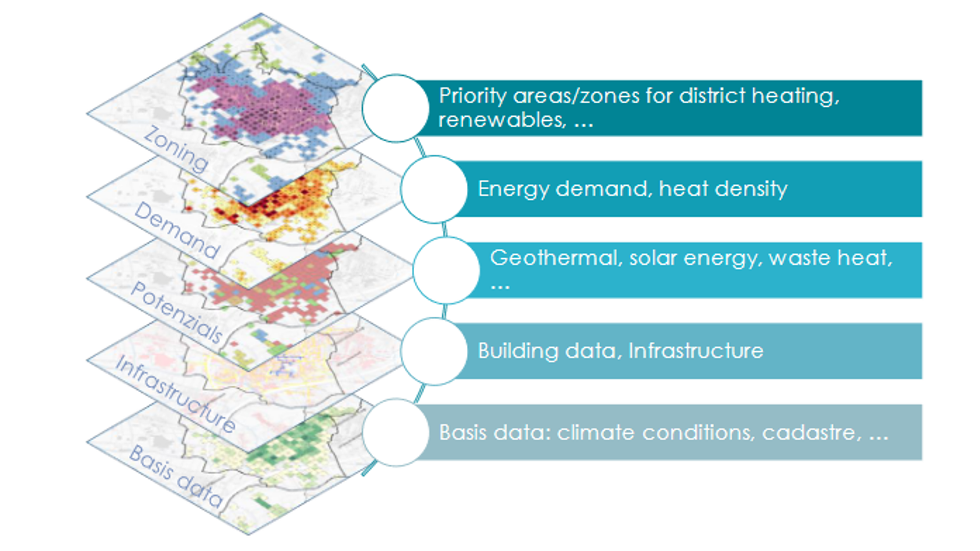 Zoning

Demand

Potenzials

Infrastructure

Basis data

Priority areas/zones for district heating, renewables, …

Energy demand, heat density

Geothermal, solar energy, waste heat, …

Building data, Infrastructure

Basis data: climate conditions, cadastre, …